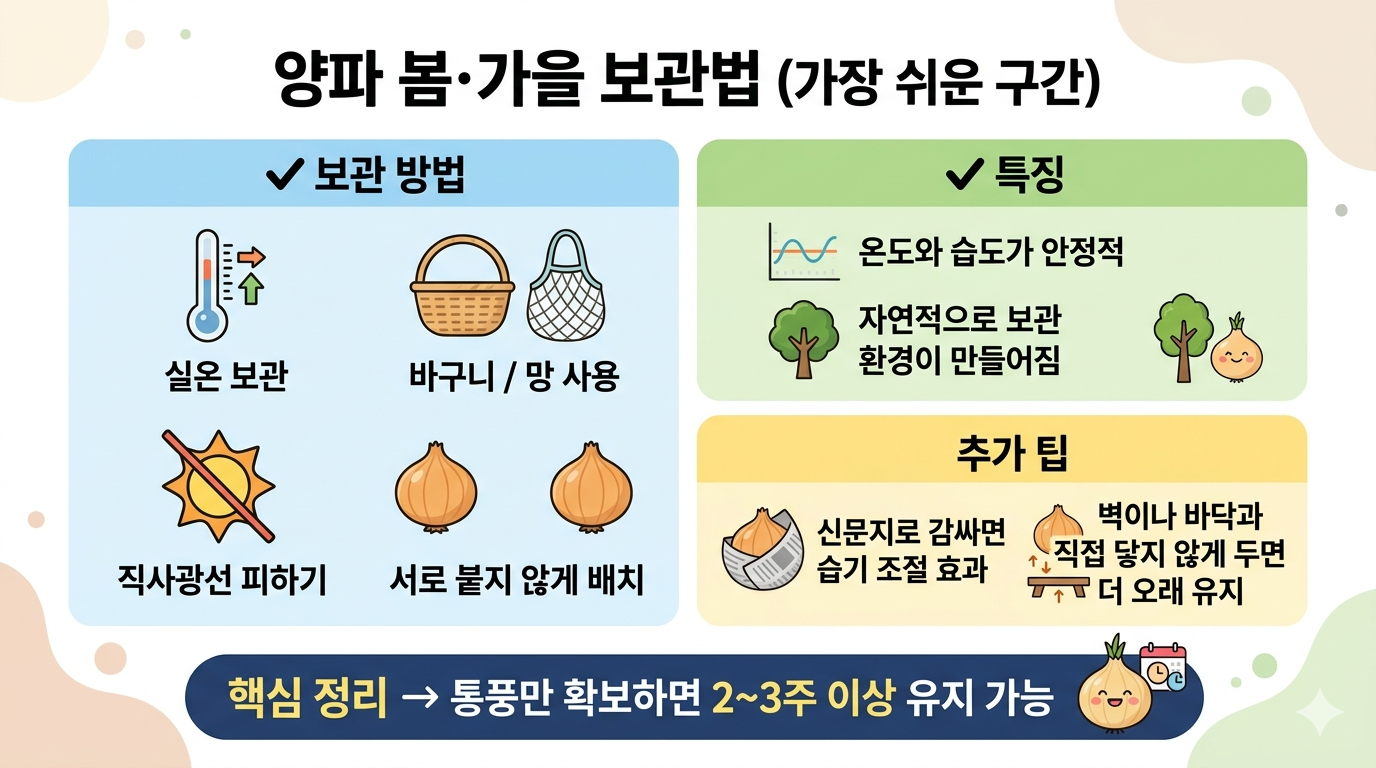 양파 봄·가을 보관법 (가장 쉬운 구간)

✔ 보관 방법

실온 보관

바구니 / 망 사용

직사광선 피하기

서로 붙지 않게 배치

✔ 특징

온도와 습도가 안정적

자연적으로 보관 환경이 만들어짐

추가 팁

신문지로 감싸면 습기 조절 효과

벽이나 바닥과 직접 닿지 않게 두면 더 오래 유지

핵심 정리 → 통풍만 확보하면 2~3주 이상 유지 가능